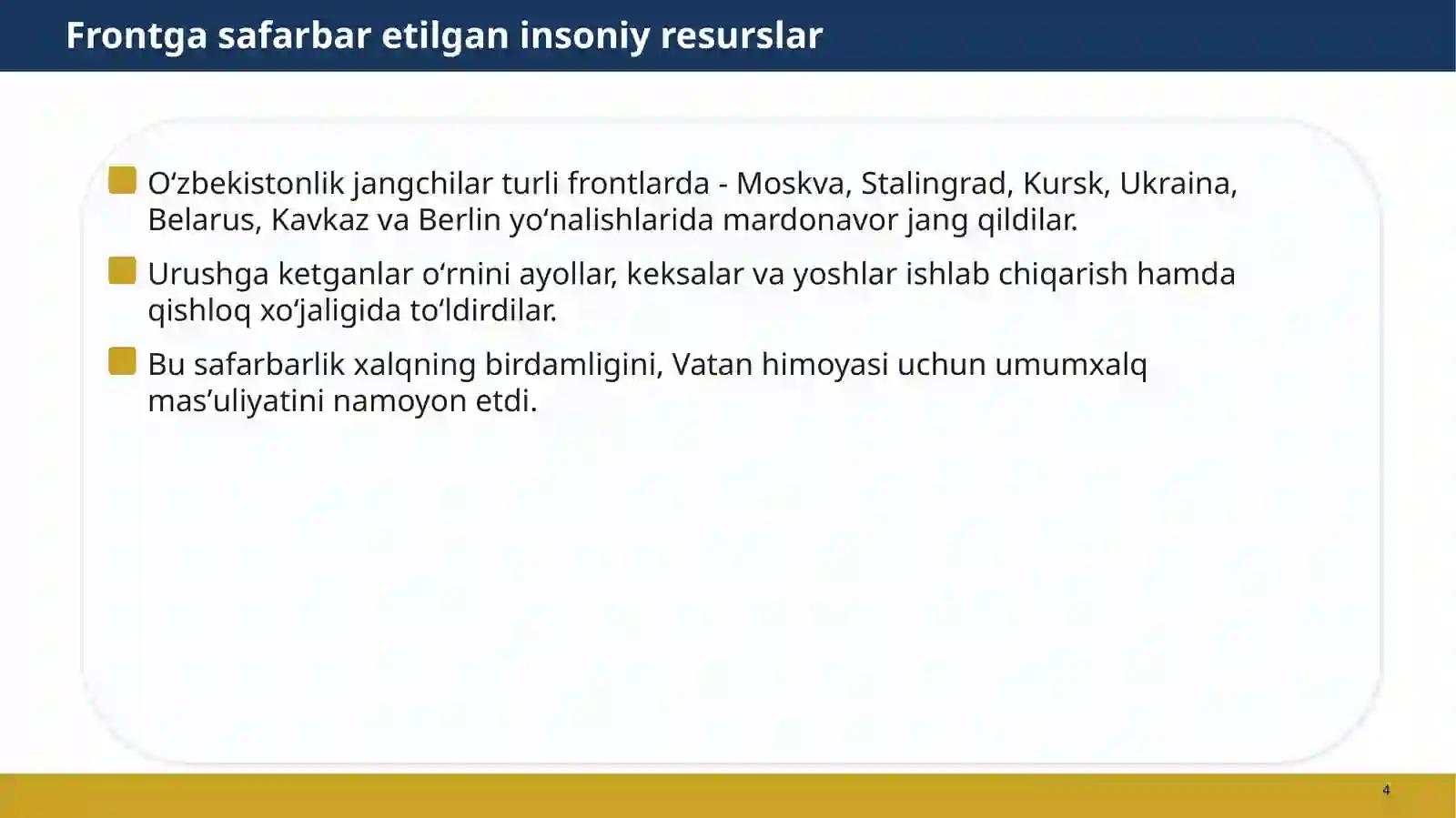 Frontga safarbar etilgan insoniy resurslar

O‘zbekistonlik jangchilar turli frontlarda - Moskva, Stalingrad, Kursk, Ukraina, Belarus, Kavkaz va Berlin yo‘nalishlarida mardonavor jang qildilar.

Urushga ketganlar o‘rnini ayollar, keksalar va yoshlar ishlab chiqarish hamda qishloq xo‘jaligida to‘ldirdilar.

Bu safarbarlik xalqning birdamligini, Vatan himoyasi uchun umumxalq mas’uliyatini namoyon etdi.

4